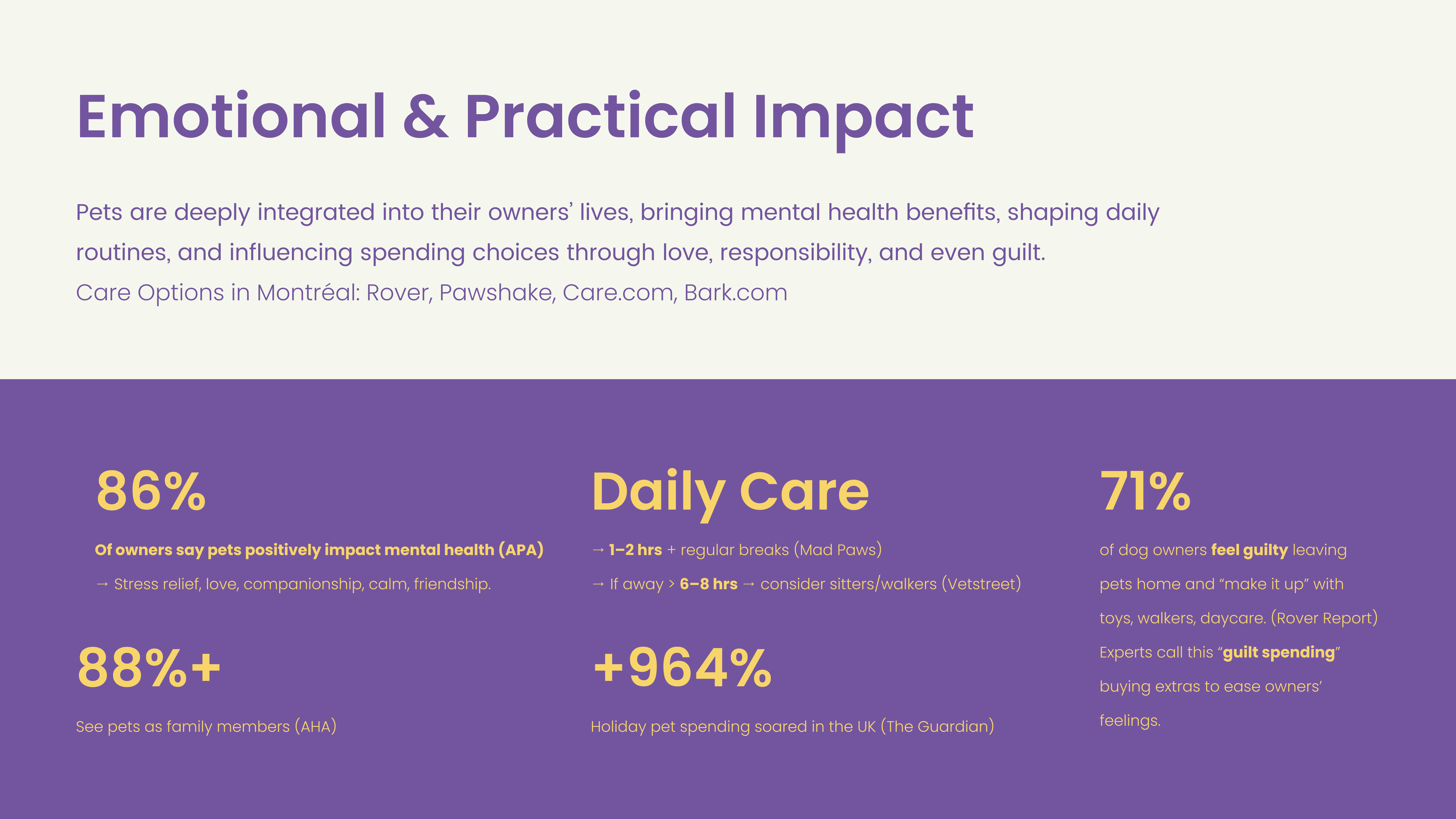 Emotional & Practical Impact

Pets are deeply integrated into their owners' lives, bringing mental health benefits, shaping daily routines, and influencing spending choices through love, responsibility, and even guilt.

Care Options in Montréal: Rover, Pawshake, Care.com, Bark.com

86%

Of owners say pets positively impact mental health (APA)

→ Stress relief, love, companionship, calm, friendship.

88%+

See pets as family members (AHA)

Daily Care

→ 1–2 hrs + regular breaks (Mad Paws)

→ If away > 6–8 hrs → consider sitters/walkers (Vetstreet)

+964%

Holiday pet spending soared in the UK (The Guardian)

71%

of dog owners feel guilty leaving pets home and "make it up" with toys, walkers, daycare. (Rover Report)

Experts call this "guilt spending" buying extras to ease owners' feelings.